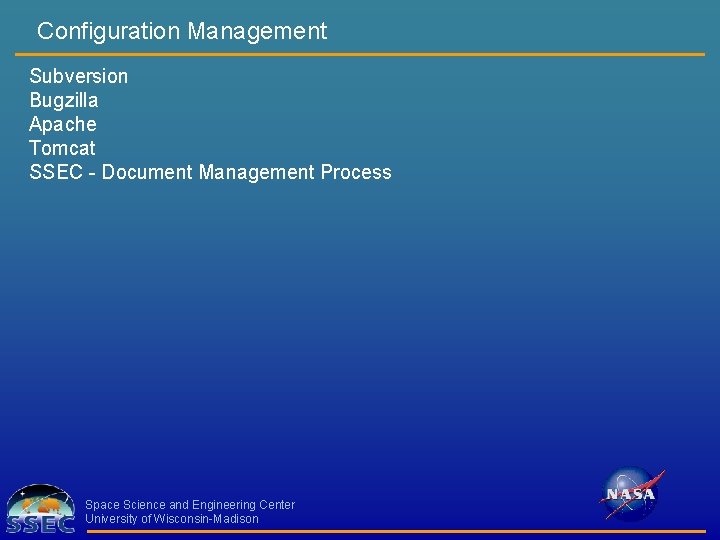 Configuration Management

Subversion
Bugzilla
Apache
Tomcat
SSEC - Document Management Process

SSEC
Space Science and Engineering Center
University of Wisconsin-Madison

NASA